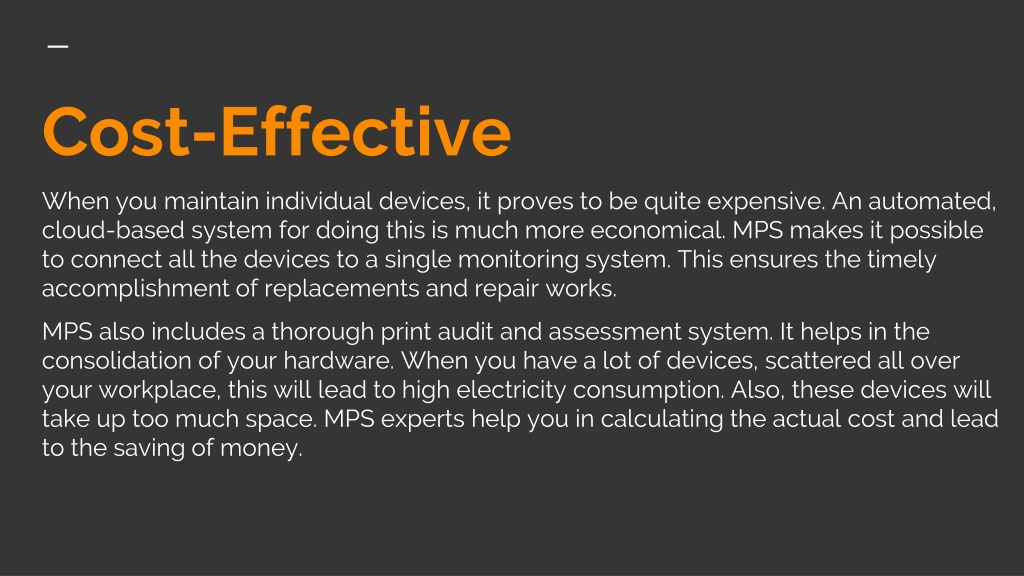 Cost-Effective

When you maintain individual devices, it proves to be quite expensive. An automated, cloud-based system for doing this is much more economical. MPS makes it possible to connect all the devices to a single monitoring system. This ensures the timely accomplishment of replacements and repair works.

MPS also includes a thorough print audit and assessment system. It helps in the consolidation of your hardware. When you have a lot of devices, scattered all over your workplace, this will lead to high electricity consumption. Also, these devices will take up too much space. MPS experts help you in calculating the actual cost and lead to the saving of money.